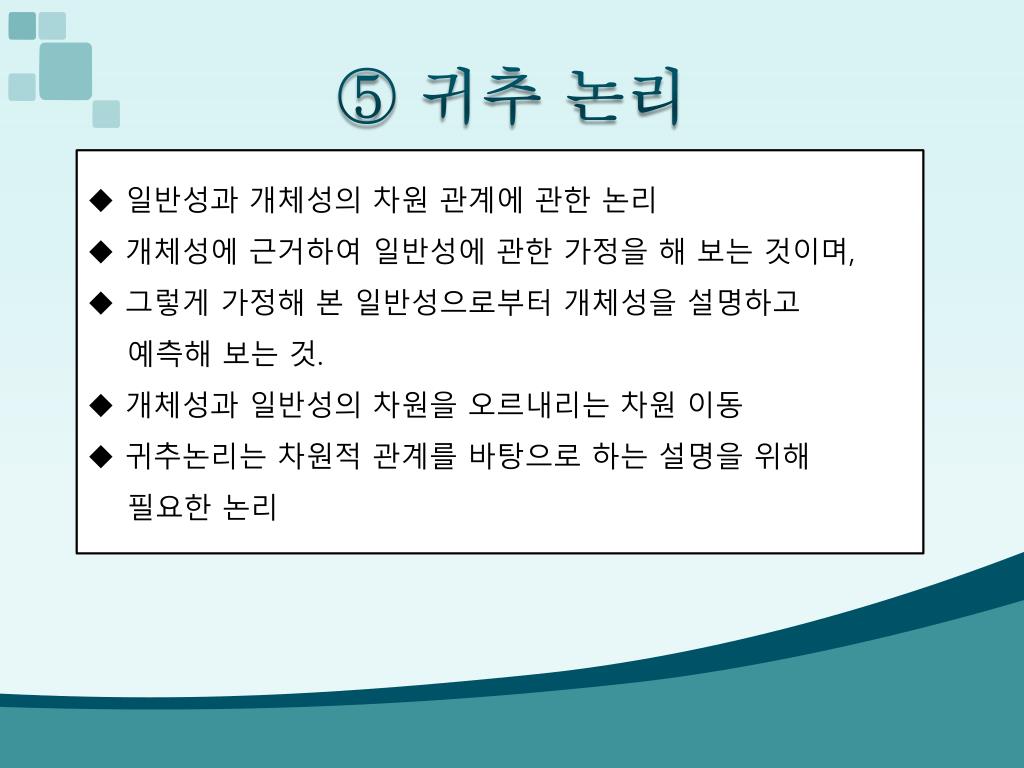 ⑤ 귀추 논리

◆ 일반성과 개체성의 차원 관계에 관한 논리

◆ 개체성에 근거하여 일반성에 관한 가정을 해 보는 것이며,

◆ 그렇게 가정해 본 일반성으로부터 개체성을 설명하고 예측해 보는 것.

◆ 개체성과 일반성의 차원을 오르내리는 차원 이동

◆ 귀추논리는 차원적 관계를 바탕으로 하는 설명을 위해 필요한 논리